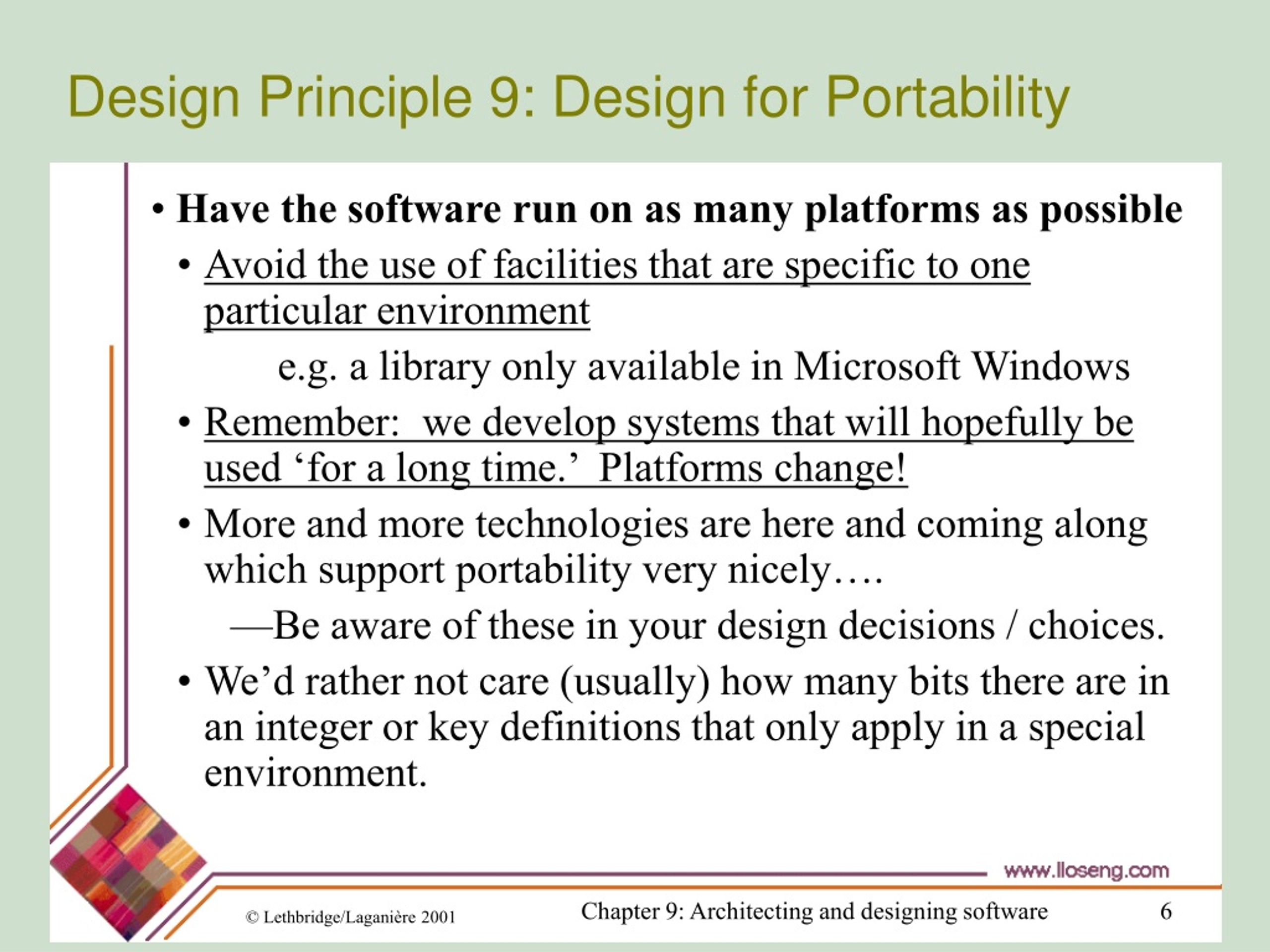 Design Principle 9: Design for Portability

• Have the software run on as many platforms as possible

• Avoid the use of facilities that are specific to one particular environment

e.g. a library only available in Microsoft Windows

• Remember:  we develop systems that will hopefully be used ‘for a long time.’  Platforms change!

• More and more technologies are here and coming along which support portability very nicely….

—Be aware of these in your design decisions / choices.

• We’d rather not care (usually) how many bits there are in an integer or key definitions that only apply in a special environment.

www.lloseng.com

© Lethbridge/Laganière 2001

Chapter 9: Architecting and designing software

6